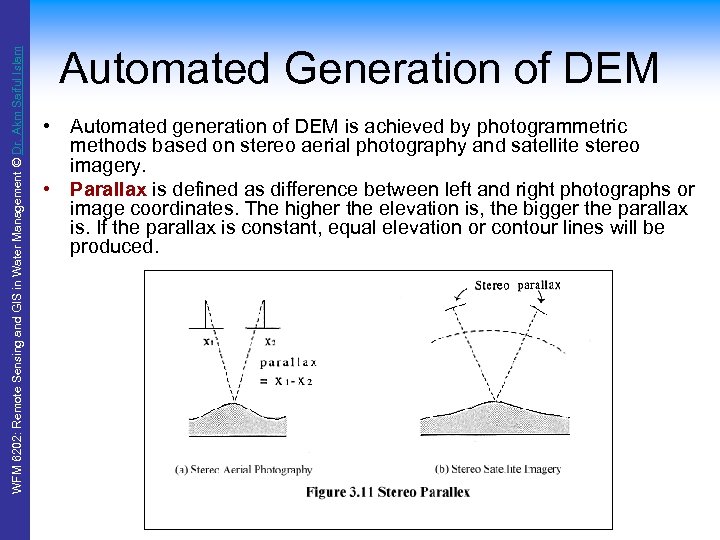 WFM 6202: Remote Sensing and GIS in Water Management © Dr. Akm Saiful Islam

Automated Generation of DEM

• Automated generation of DEM is achieved by photogrammetric methods based on stereo aerial photography and satellite stereo imagery.

• Parallax is defined as difference between left and right photographs or image coordinates. The higher the elevation is, the bigger the parallax is. If the parallax is constant, equal elevation or contour lines will be produced.

$x_1$ $x_2$

parallax $= x_1 - x_2$

Stereo parallax

(a) Stereo Aerial Photography

(b) Stereo Satellite Imagery

Figure 3.11 Stereo Parallex